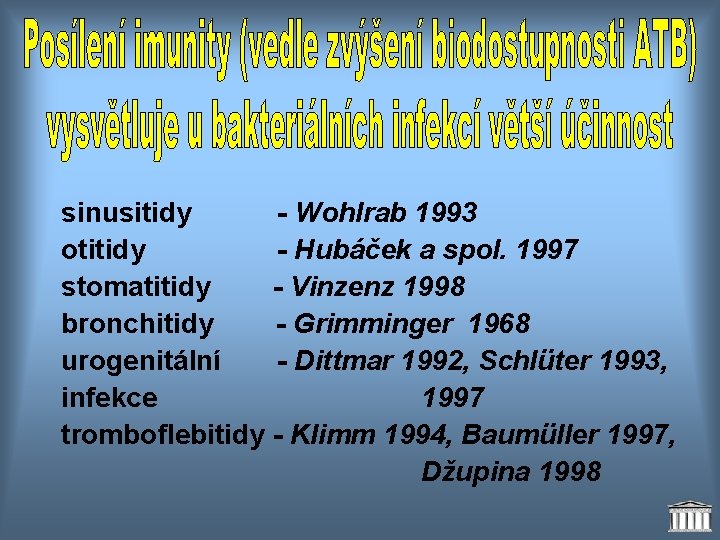 Posílení imunity (vedle zvýšení biodostupnosti ATB) vysvětluje u bakteriálních infekcí větší účinnost

sinusitidy - Wohlrab 1993
otitidy - Hubáček a spol. 1997
stomatitidy - Vinzenz 1998
bronchitidy - Grimminger 1968
urogenitální infekce - Dittmar 1992, Schlüter 1993, 1997
tromboflebitidy - Klimm 1994, Baumüller 1997, Džupina 1998